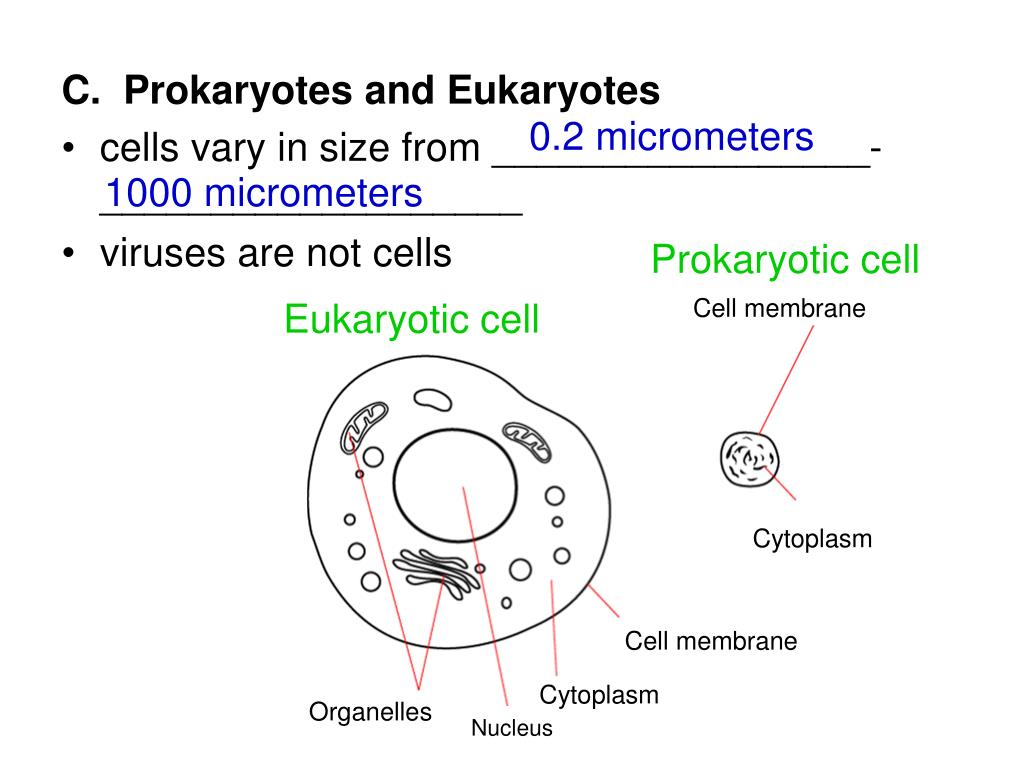 C. Prokaryotes and Eukaryotes

• cells vary in size from 0.2 micrometers - 1000 micrometers

• viruses are not cells

Prokaryotic cell

Cell membrane

Cytoplasm

Eukaryotic cell

Cell membrane

Cytoplasm

Organelles

Nucleus